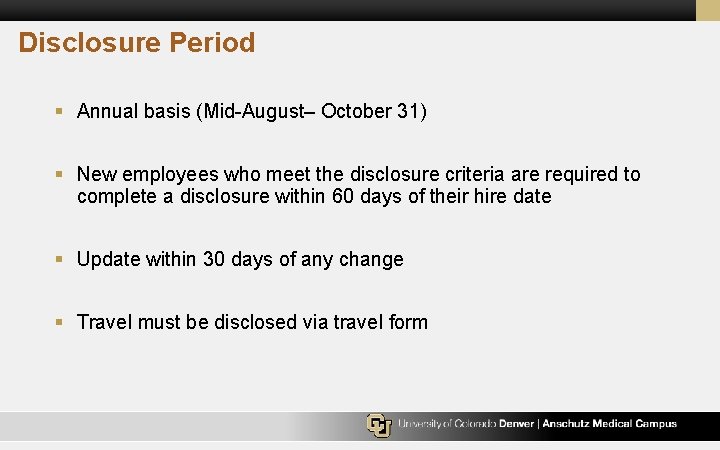 Disclosure Period

▪ Annual basis (Mid-August– October 31)

▪ New employees who meet the disclosure criteria are required to complete a disclosure within 60 days of their hire date

▪ Update within 30 days of any change

▪ Travel must be disclosed via travel form

CU University of Colorado Denver | Anschutz Medical Campus